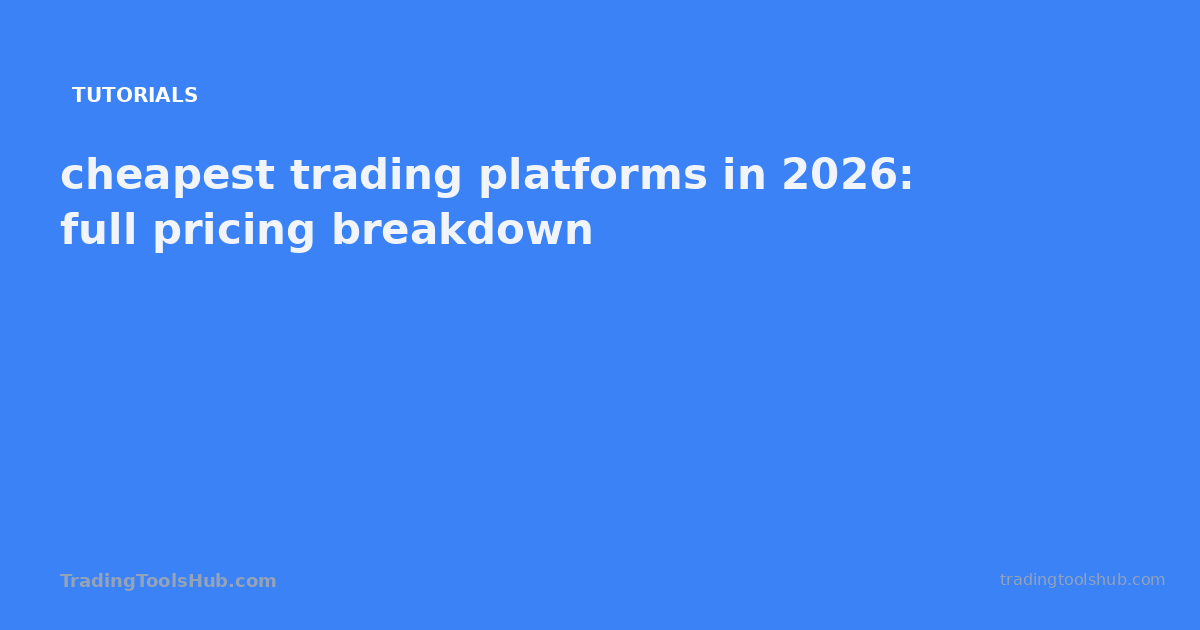 TUTORIALS

cheapest trading platforms in 2026: full pricing breakdown

TradingToolsHub.com

tradingtoolshub.com